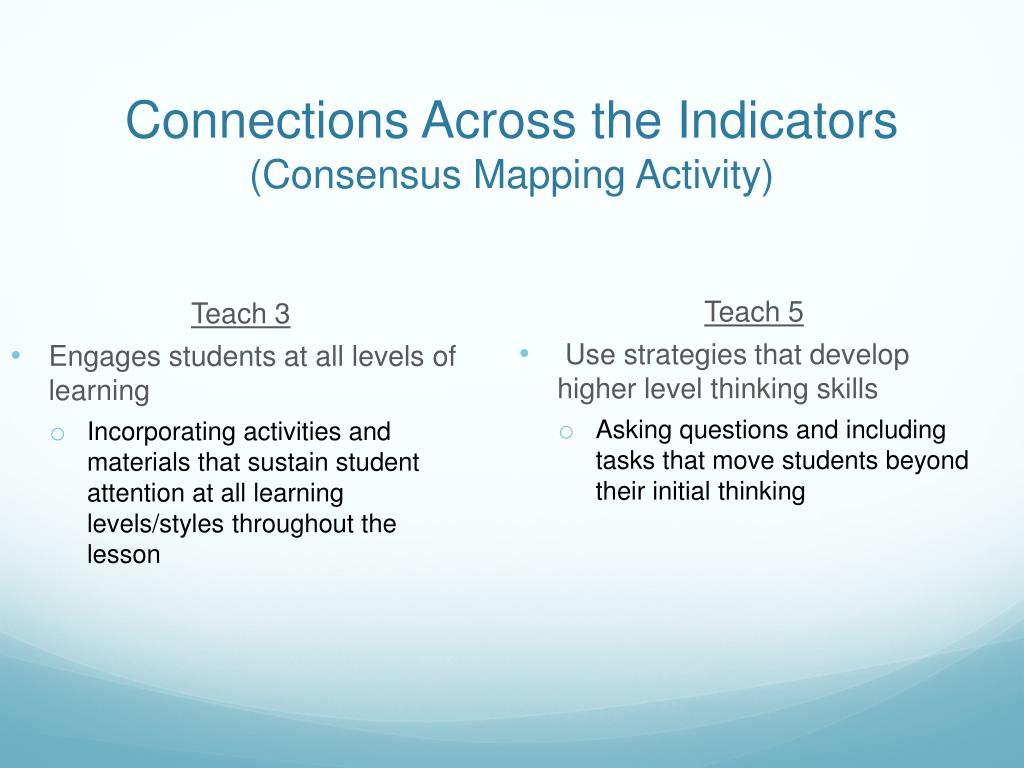 Connections Across the Indicators
(Consensus Mapping Activity)

Teach 3

• Engages students at all levels of learning
  o Incorporating activities and materials that sustain student attention at all learning levels/styles throughout the lesson

Teach 5

• Use strategies that develop higher level thinking skills
  o Asking questions and including tasks that move students beyond their initial thinking